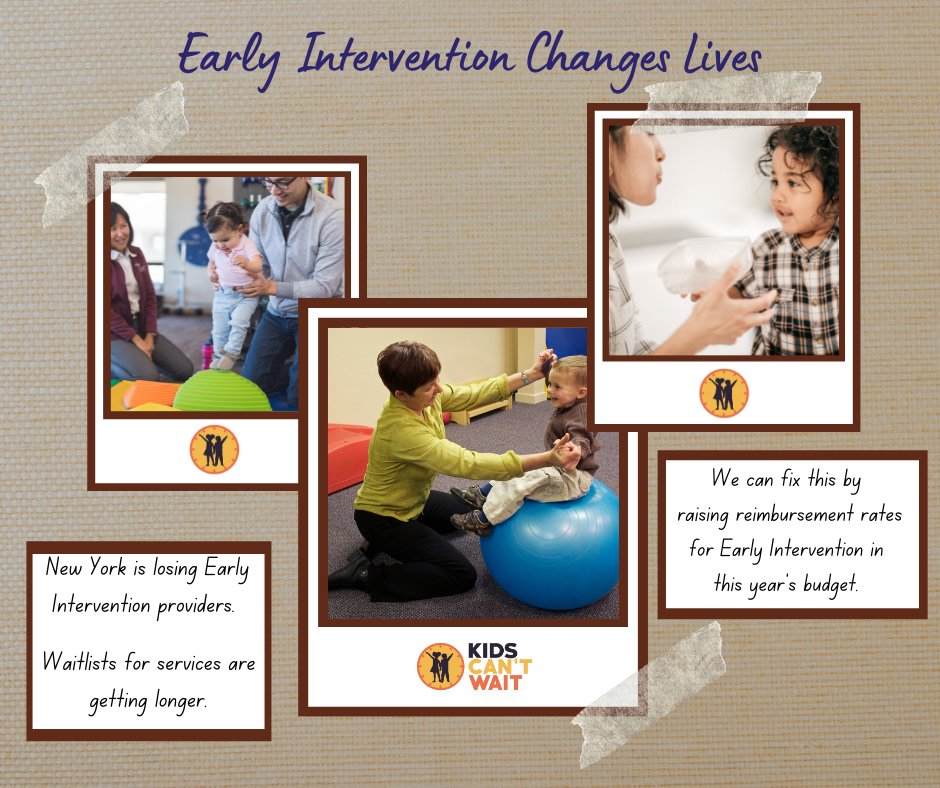 Early Intervention Changes Lives

New York is losing Early Intervention providers.

Waitlists for services are getting longer.

KIDS CAN'T WAIT

We can fix this by raising reimbursement rates for Early Intervention in this year's budget.